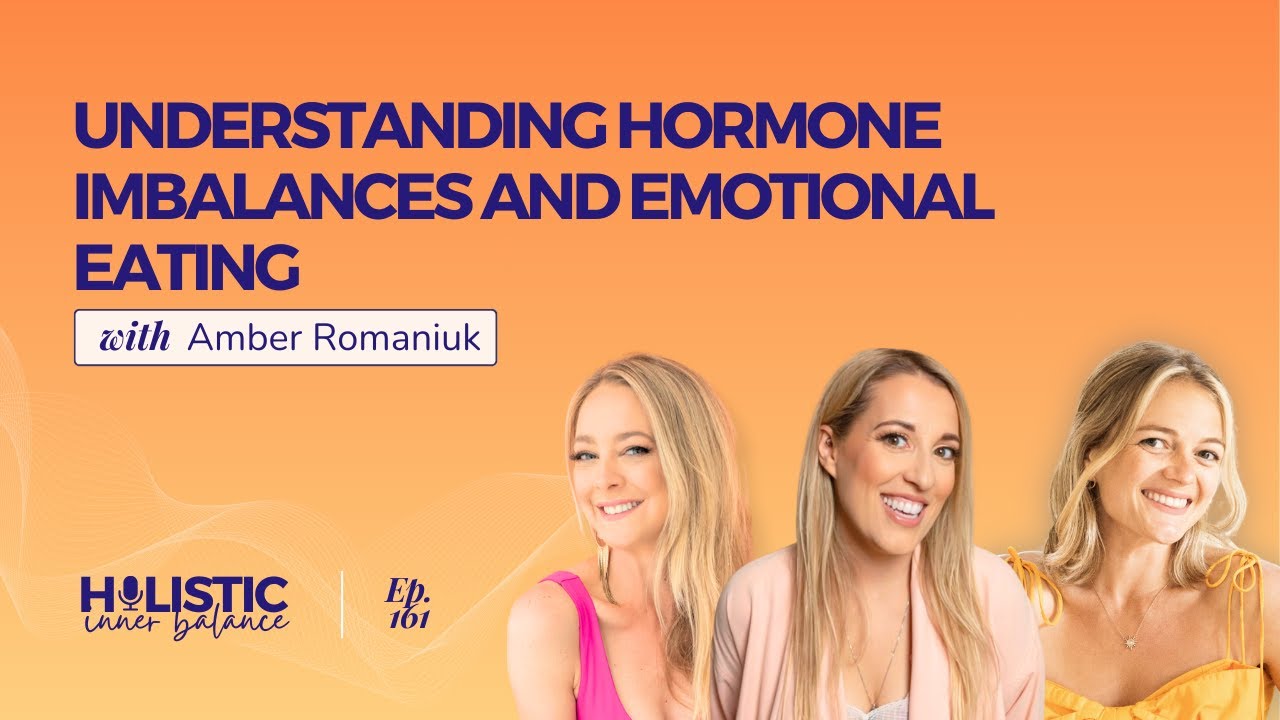 UNDERSTANDING HORMONE IMBALANCES AND EMOTIONAL EATING

with Amber Romaniuk

HOLISTIC
inner balance

Ep.
161